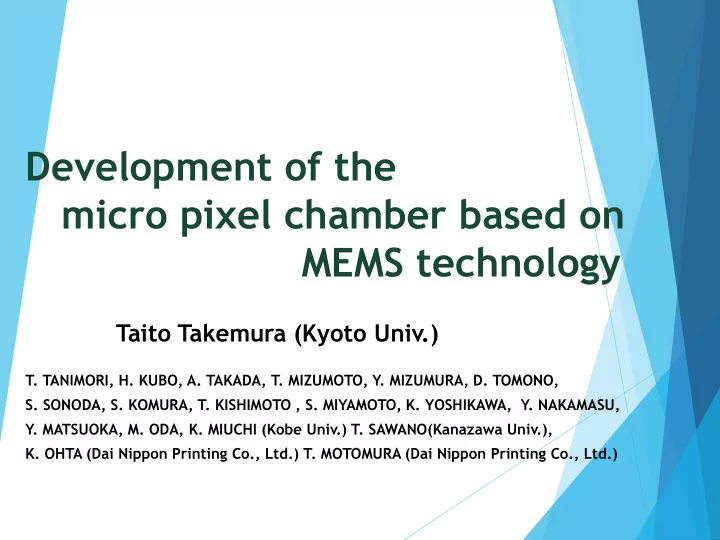 Development of the micro pixel chamber based on MEMS technology

Taito Takemura (Kyoto Univ.)

T. TANIMORI, H. KUBO, A. TAKADA, T. MIZUMOTO, Y. MIZUMURA, D. TOMONO, S. SONODA, S. KOMURA, T. KISHIMOTO , S. MIYAMOTO, K. YOSHIKAWA, Y. NAKAMASU, Y. MATSUOKA, M. ODA, K. MIUCHI (Kobe Univ.) T. SAWANO(Kanazawa Univ.), K. OHTA (Dai Nippon Printing Co., Ltd.) T. MOTOMURA (Dai Nippon Printing Co., Ltd.)